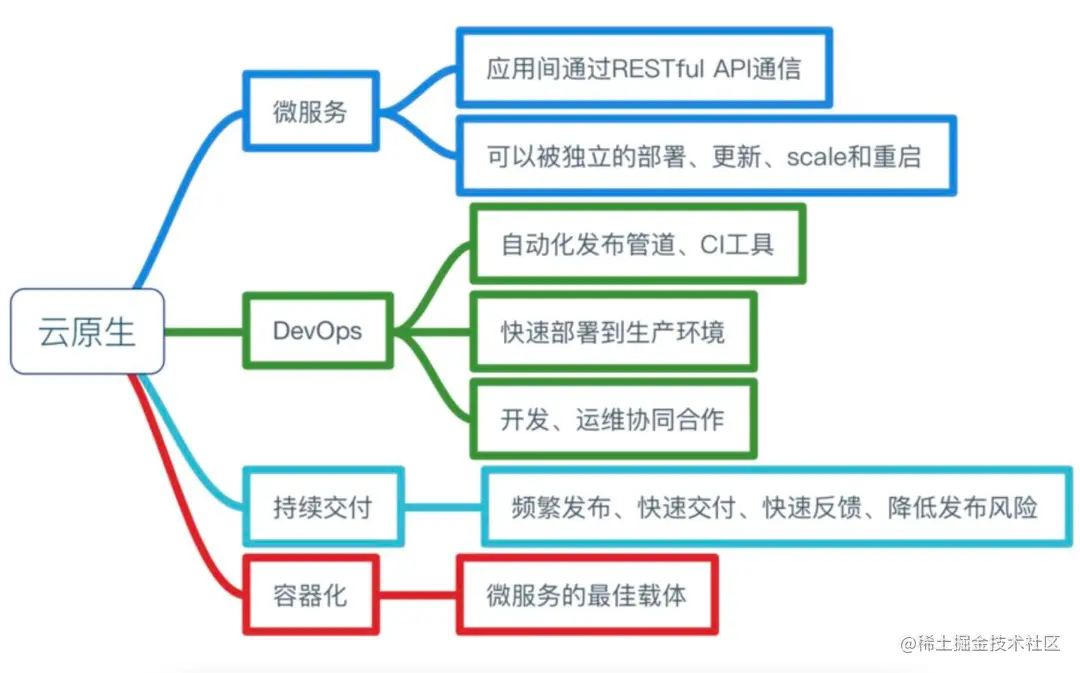 云原生

微服务

应用间通过RESTful API通信

可以被独立的部署、更新、scale和重启

DevOps

自动化发布管道、CI工具

快速部署到生产环境

开发、运维协同合作

持续交付

频繁发布、快速交付、快速反馈、降低发布风险

容器化

微服务的最佳载体

@稀土掘金技术社区